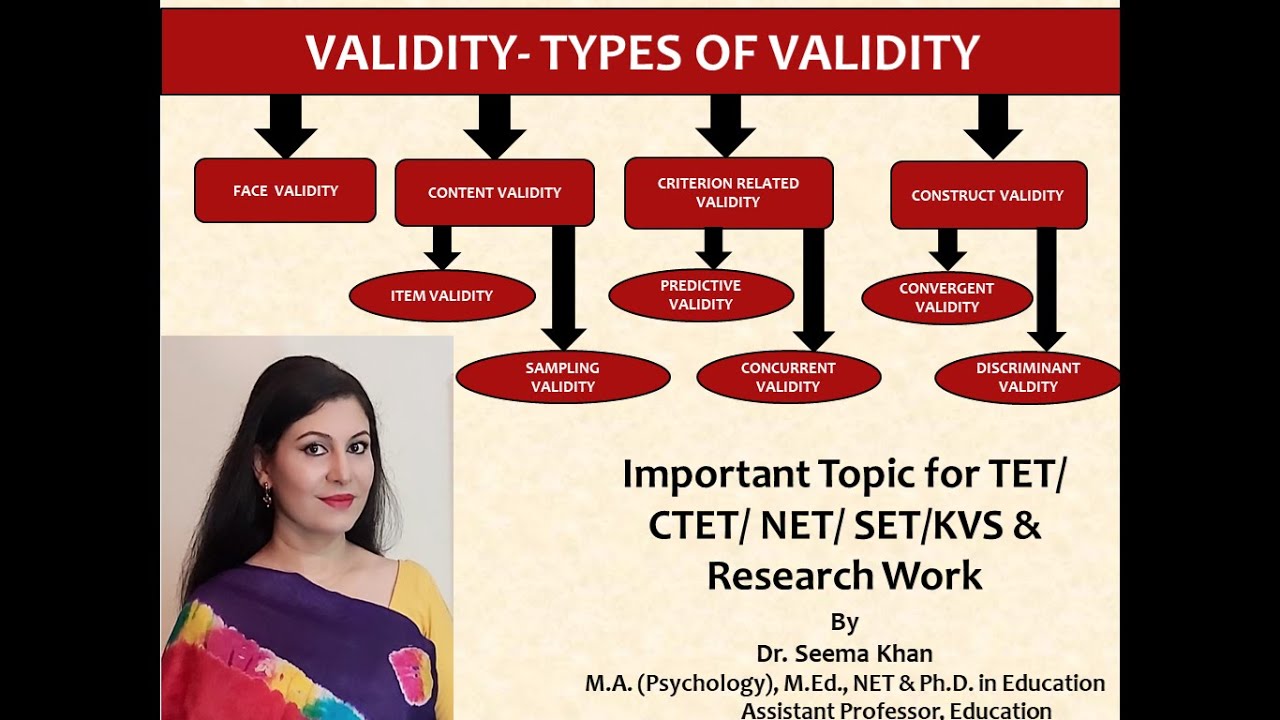 VALIDITY- TYPES OF VALIDITY

FACE VALIDITY

CONTENT VALIDITY

ITEM VALIDITY

SAMPLING VALIDITY

CRITERION RELATED VALIDITY

PREDICTIVE VALIDITY

CONCURRENT VALIDITY

CONSTRUCT VALIDITY

CONVERGENT VALIDITY

DISCRIMINANT VALDITY

Important Topic for TET/ CTET/ NET/ SET/KVS & Research Work

By

Dr. Seema Khan

M.A. (Psychology), M.Ed., NET & Ph.D. in Education

Assistant Professor, Education